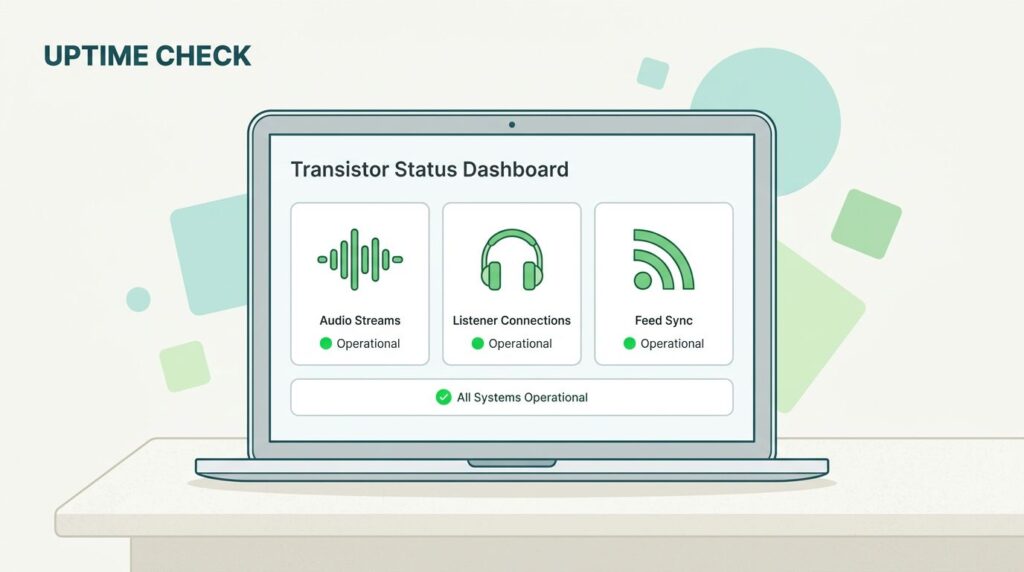 UPTIME CHECK

Transistor Status Dashboard

Audio Streams
Operational

Listener Connections
Operational

Feed Sync
Operational

All Systems Operational